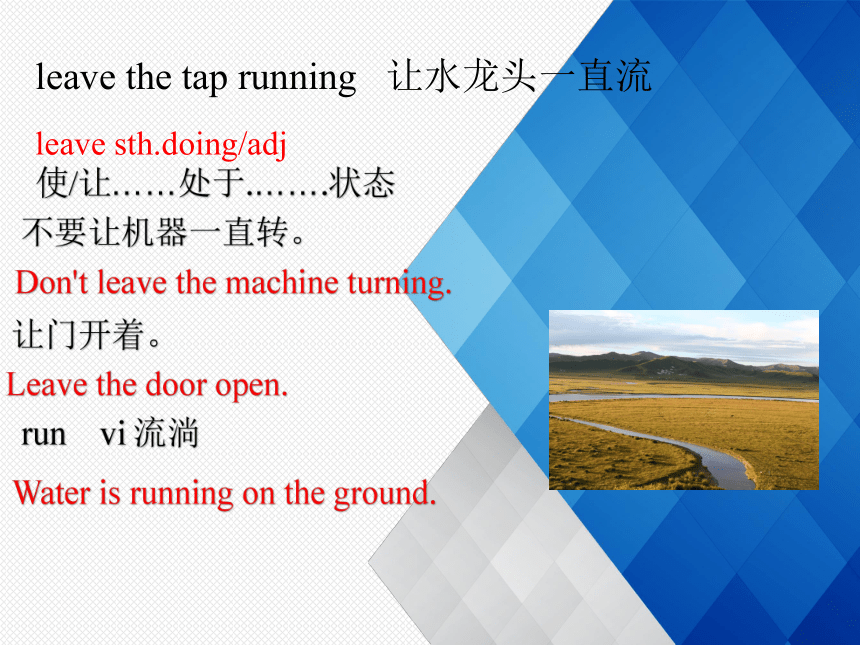 leave the tap running 让水龙头一直流

leave sth.doing/adj
使/让……处于……..状态

不要让机器一直转。

Don't leave the machine turning.

让门开着。

Leave the door open.

run vi 流淌

Water is running on the ground.